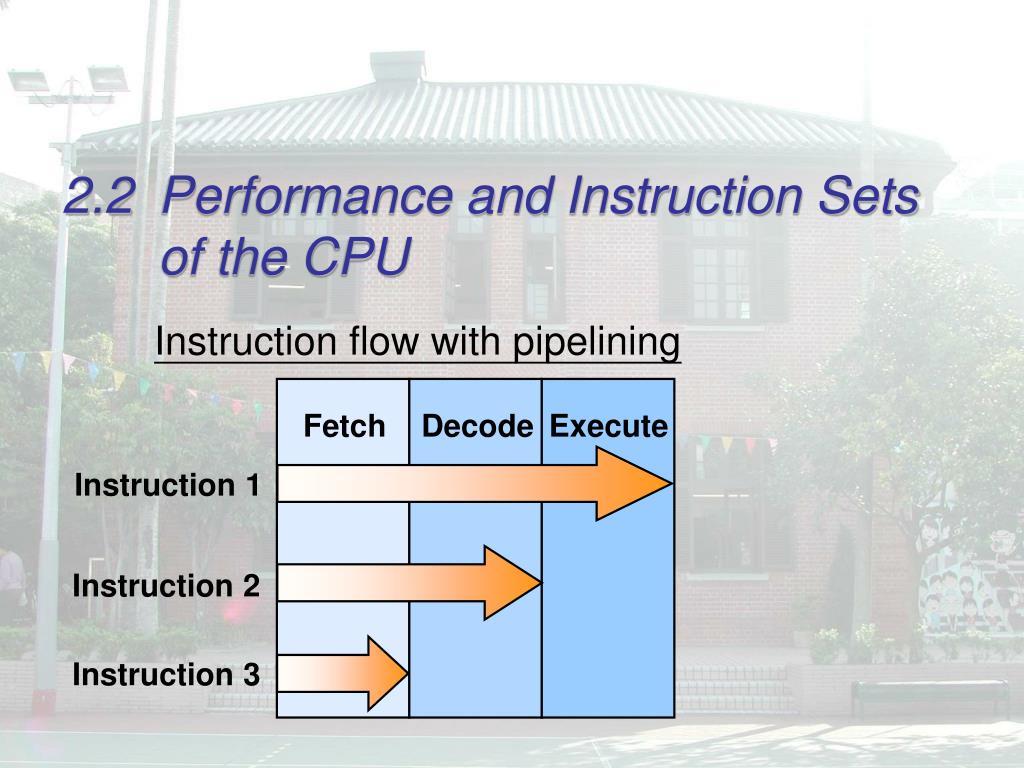 2.2 Performance and Instruction Sets of the CPU

Instruction flow with pipelining

Fetch

Decode

Execute

Instruction 1

Instruction 2

Instruction 3